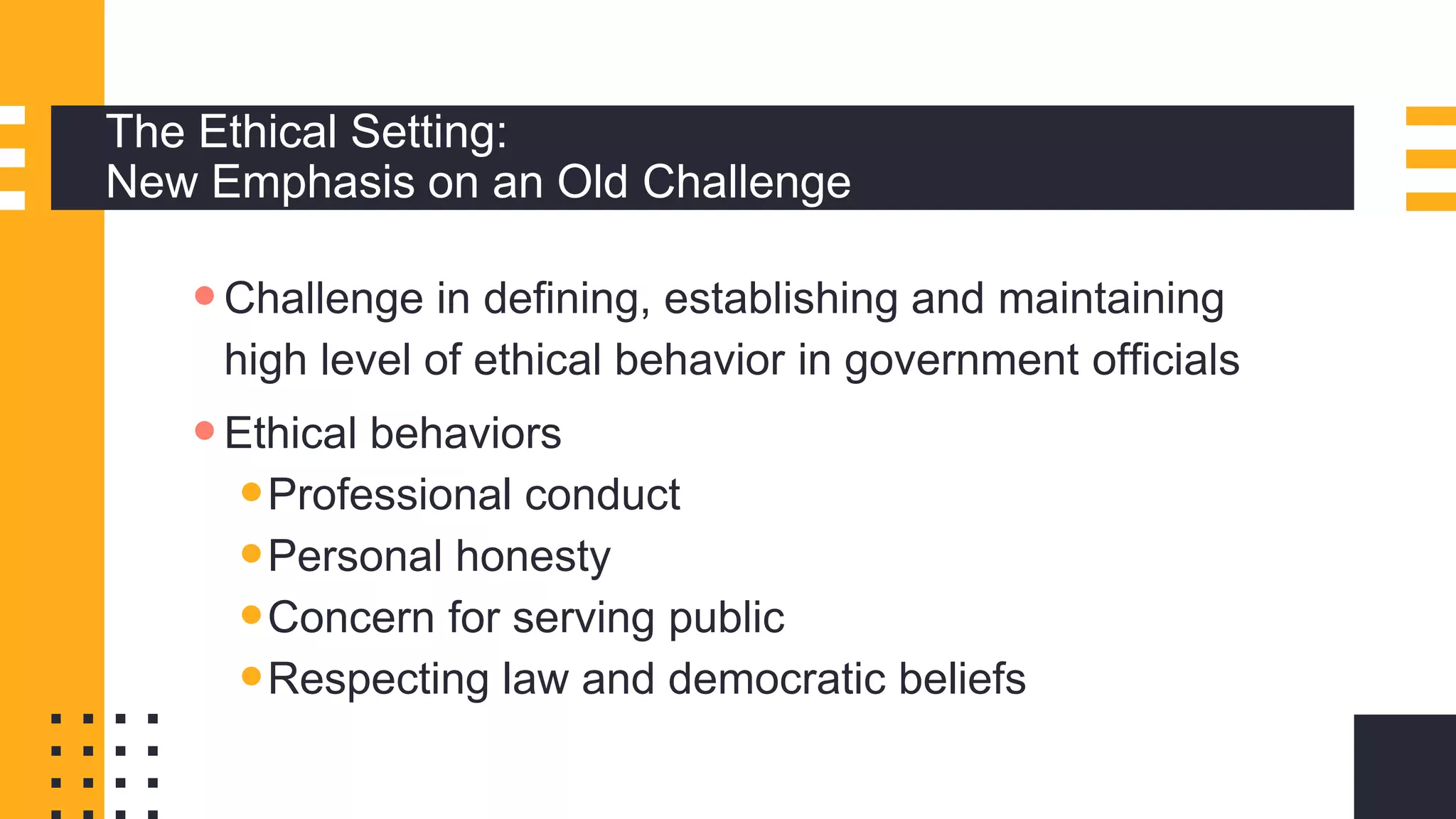 The Ethical Setting:
New Emphasis on an Old Challenge

- Challenge in defining, establishing and maintaining high level of ethical behavior in government officials
- Ethical behaviors
  - Professional conduct
  - Personal honesty
  - Concern for serving public
  - Respecting law and democratic beliefs